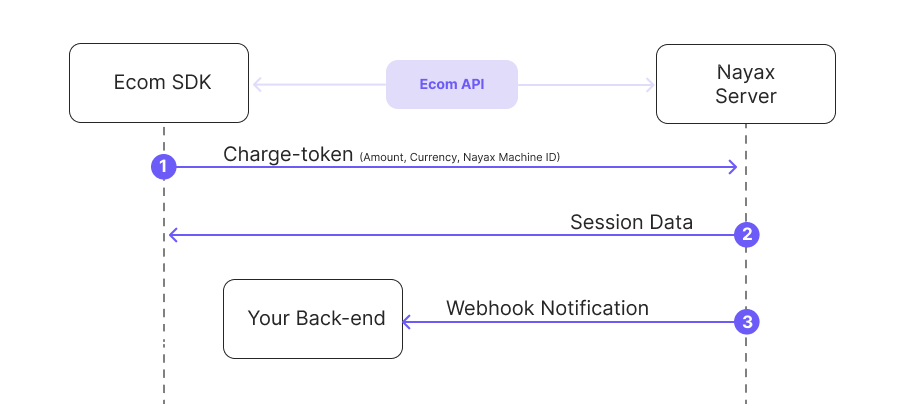 Ecom SDK

Ecom API

Nayax Server

1 Charge-token (Amount, Currency, Nayax Machine ID)

Session Data 2

Your Back-end

Webhook Notification 3